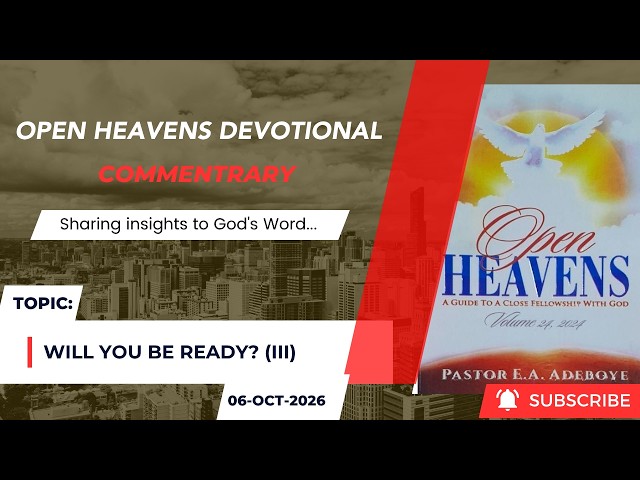 OPEN HEAVENS DEVOTIONAL

COMMENTRARY

Sharing insights to God's Word...

TOPIC:

WILL YOU BE READY? (III)

06-OCT-2026

Open HEAVENS

A GUIDE TO A CLOSE FELLOWSHIP WITH GOD

Volume 24, 2024

PASTOR E.A. ADEBOYE

SUBSCRIBE